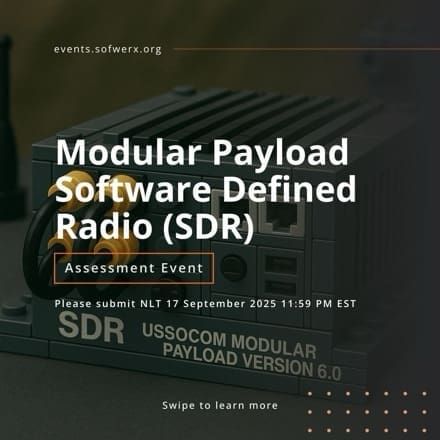 events.sofwerx.org

Modular Payload Software Defined Radio (SDR)

Assessment Event

Please submit NLT 17 September 2025 11:59 PM EST

SDR

USSOCOM MODULAR PAYLOAD VERSION 6.0

Swipe to learn more